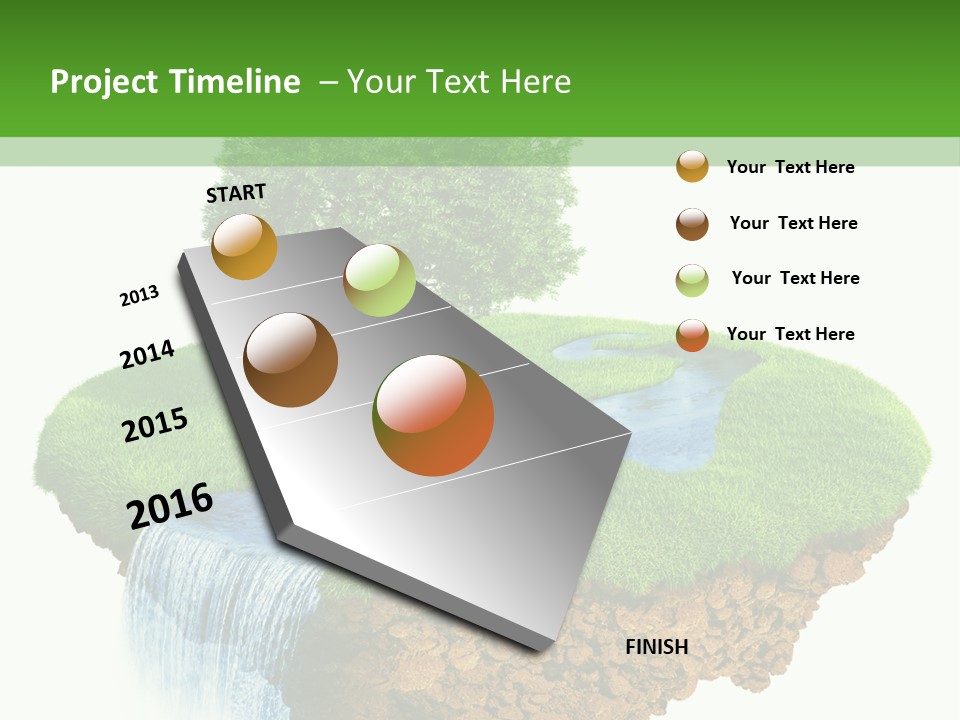 Project Timeline – Your Text Here

START

2013

2014

2015

2016

FINISH

Your Text Here

Your Text Here

Your Text Here

Your Text Here